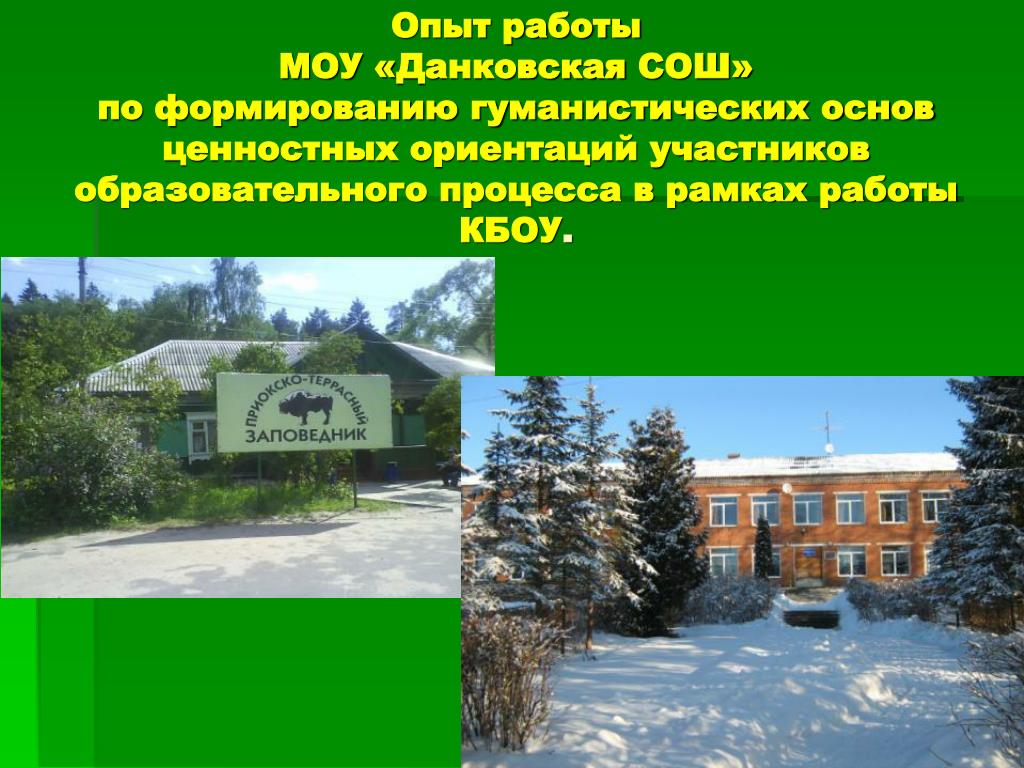 Опыт работы
МОУ «Данковская СОШ»
по формированию гуманистических основ ценностных ориентаций участников образовательного процесса в рамках работы КБОУ.

ПРИОКСКО-ТЕРРАСНЫЙ
ЗАПОВЕДНИК